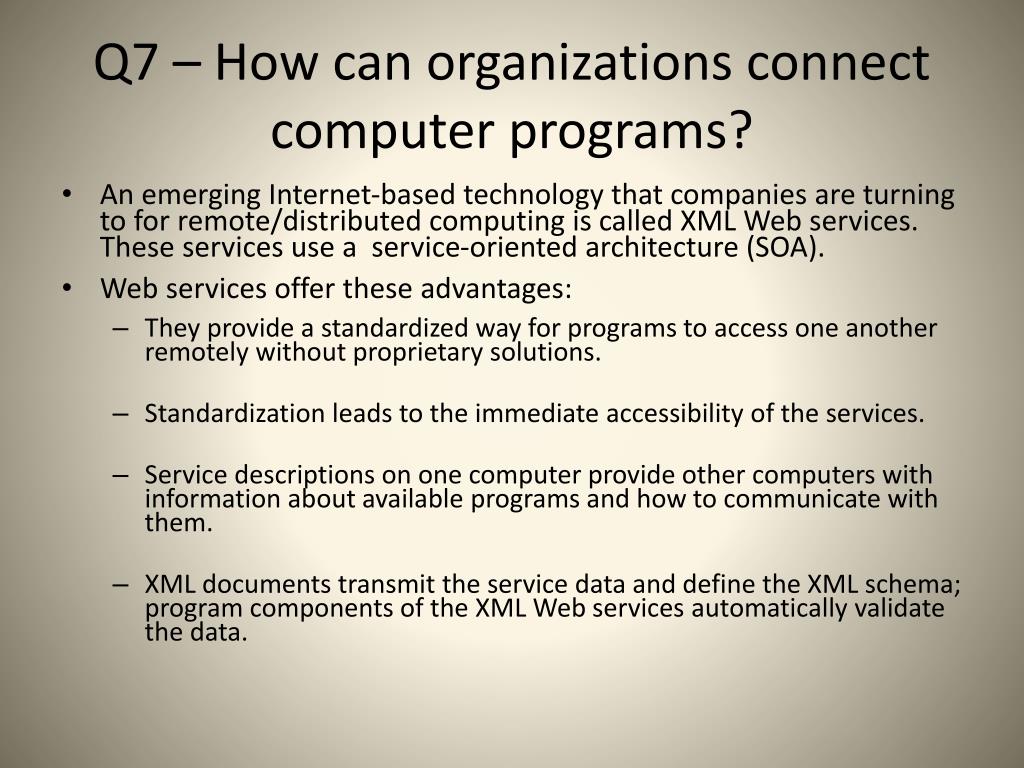 Q7 – How can organizations connect computer programs?

• An emerging Internet-based technology that companies are turning to for remote/distributed computing is called XML Web services. These services use a service-oriented architecture (SOA).

• Web services offer these advantages:

– They provide a standardized way for programs to access one another remotely without proprietary solutions.

– Standardization leads to the immediate accessibility of the services.

– Service descriptions on one computer provide other computers with information about available programs and how to communicate with them.

– XML documents transmit the service data and define the XML schema; program components of the XML Web services automatically validate the data.